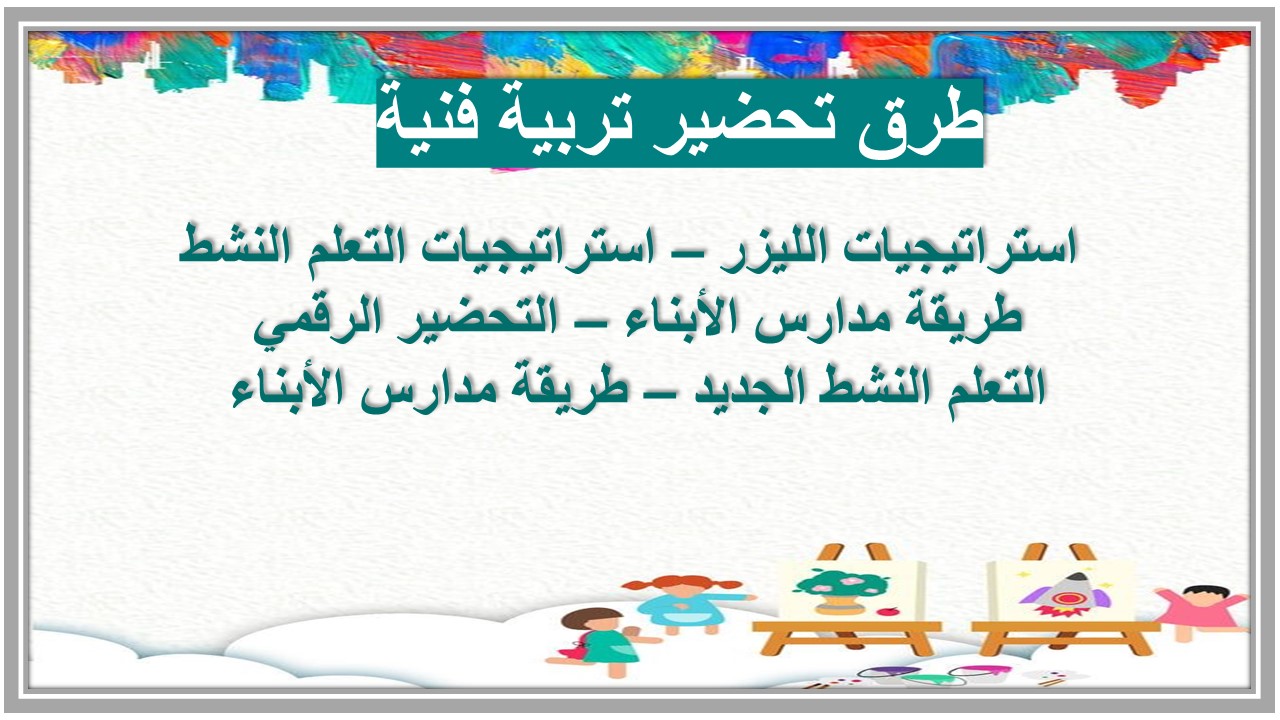 طرق تحضير تربية فنية

استراتيجيات الليزر – استراتيجيات التعلم النشط
طريقة مدارس الأبناء – التحضير الرقمي
التعلم النشط الجديد – طريقة مدارس الأبناء